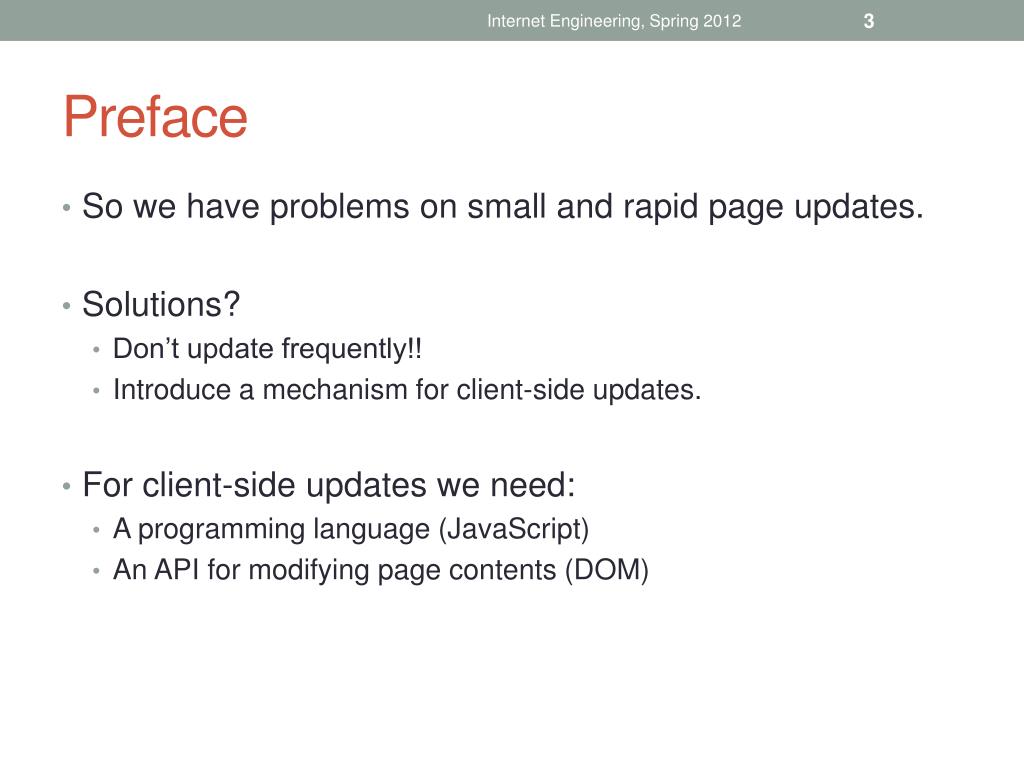 Internet Engineering, Spring 2012
3

Preface

• So we have problems on small and rapid page updates.

• Solutions?
  • Don’t update frequently!!
  • Introduce a mechanism for client-side updates.

• For client-side updates we need:
  • A programming language (JavaScript)
  • An API for modifying page contents (DOM)